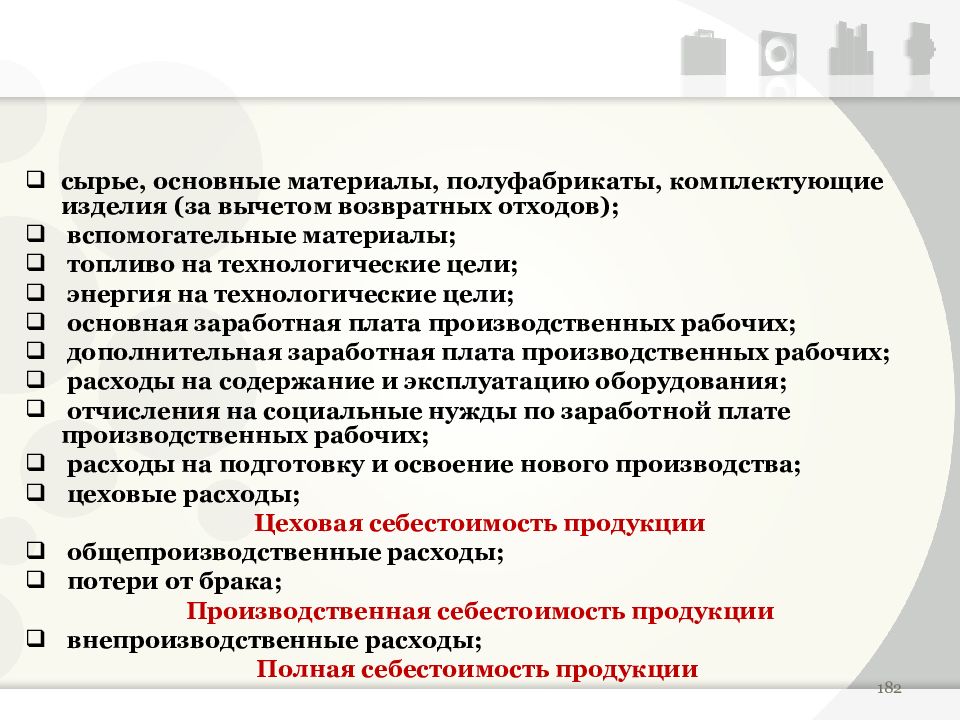 ❑ сырье, основные материалы, полуфабрикаты, комплектующие изделия (за вычетом возвратных отходов);
❑ вспомогательные материалы;
❑ топливо на технологические цели;
❑ энергия на технологические цели;
❑ основная заработная плата производственных рабочих;
❑ дополнительная заработная плата производственных рабочих;
❑ расходы на содержание и эксплуатацию оборудования;
❑ отчисления на социальные нужды по заработной плате производственных рабочих;
❑ расходы на подготовку и освоение нового производства;
❑ цеховые расходы;
Цеховая себестоимость продукции
❑ общепроизводственные расходы;
❑ потери от брака;
Производственная себестоимость продукции
❑ внепроизводственные расходы;
Полная себестоимость продукции
182